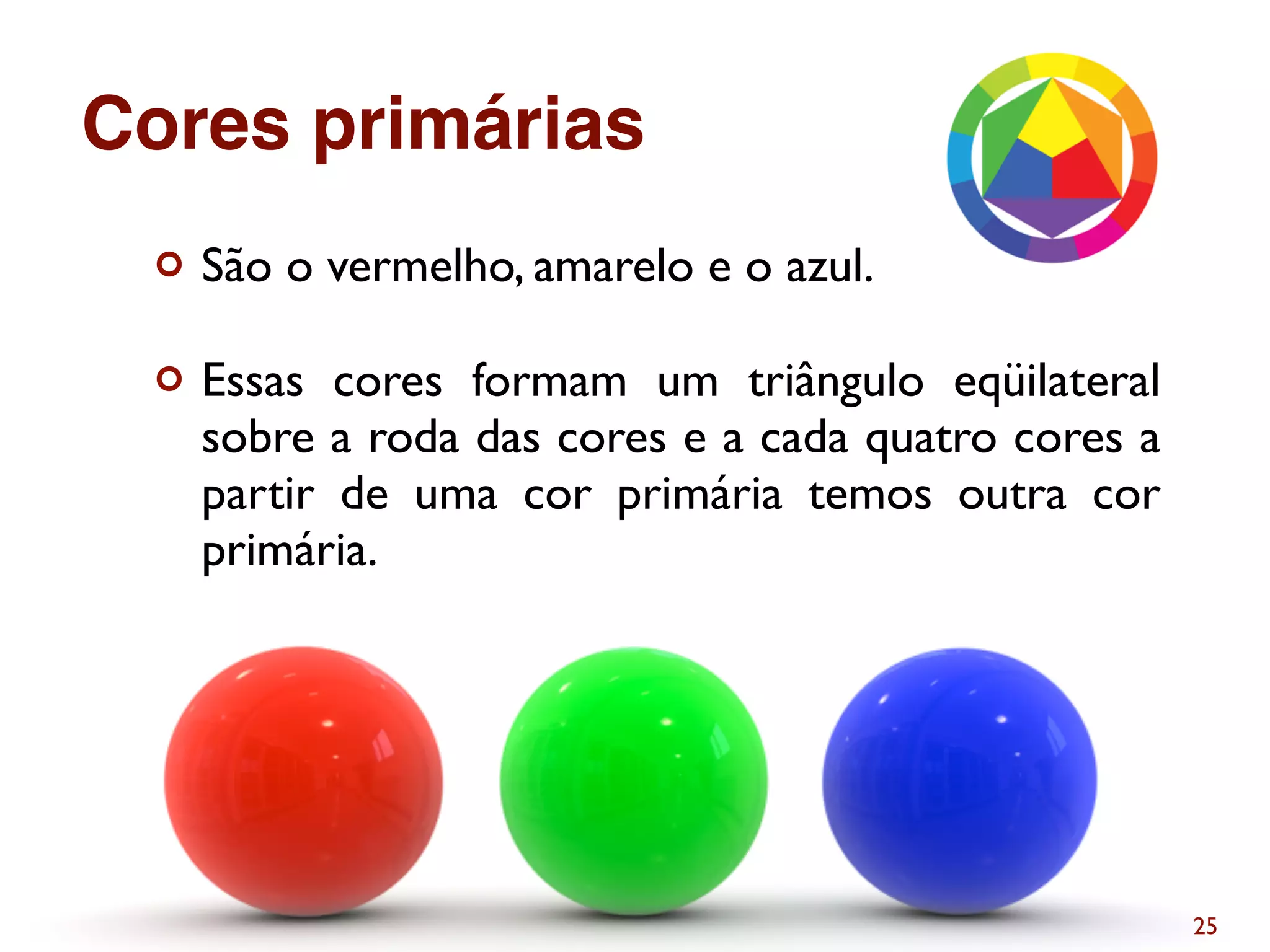 Cores primárias

São o vermelho, amarelo e o azul.

Essas cores formam um triângulo eqüilateral sobre a roda das cores e a cada quatro cores a partir de uma cor primária temos outra cor primária.

25